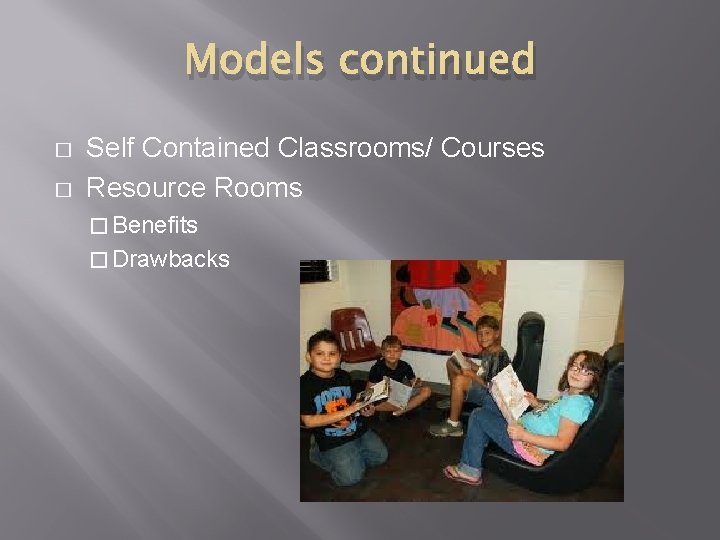 Models continued

□ Self Contained Classrooms/ Courses
□ Resource Rooms
□ Benefits
□ Drawbacks